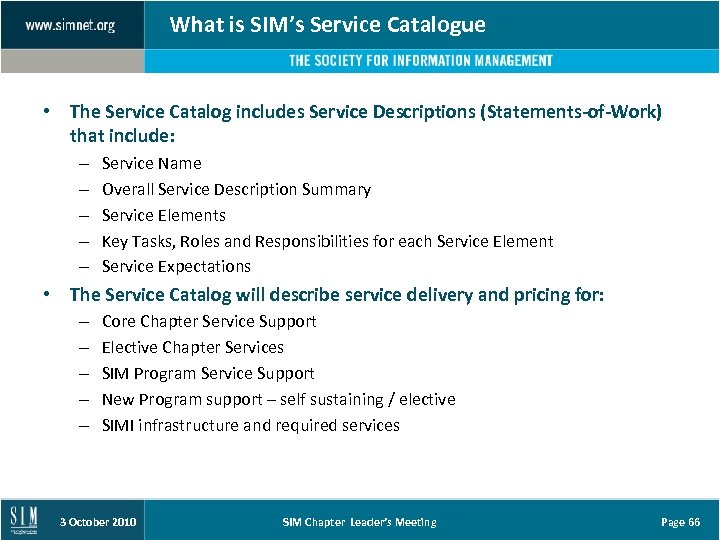 www.simnet.org

What is SIM's Service Catalogue

THE SOCIETY FOR INFORMATION MANAGEMENT

• The Service Catalog includes Service Descriptions (Statements-of-Work) that include:
– Service Name
– Overall Service Description Summary
– Service Elements
– Key Tasks, Roles and Responsibilities for each Service Element
– Service Expectations

• The Service Catalog will describe service delivery and pricing for:
– Core Chapter Service Support
– Elective Chapter Services
– SIM Program Service Support
– New Program support – self sustaining / elective
– SIMI infrastructure and required services

SIM

3 October 2010

SIM Chapter Leader's Meeting

Page 66